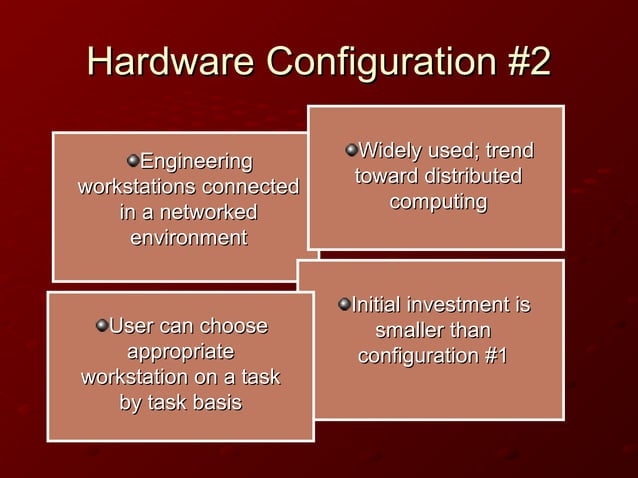 Hardware Configuration #2

Engineering workstations connected in a networked environment

Widely used; trend toward distributed computing

User can choose appropriate workstation on a task by task basis

Initial investment is smaller than configuration #1